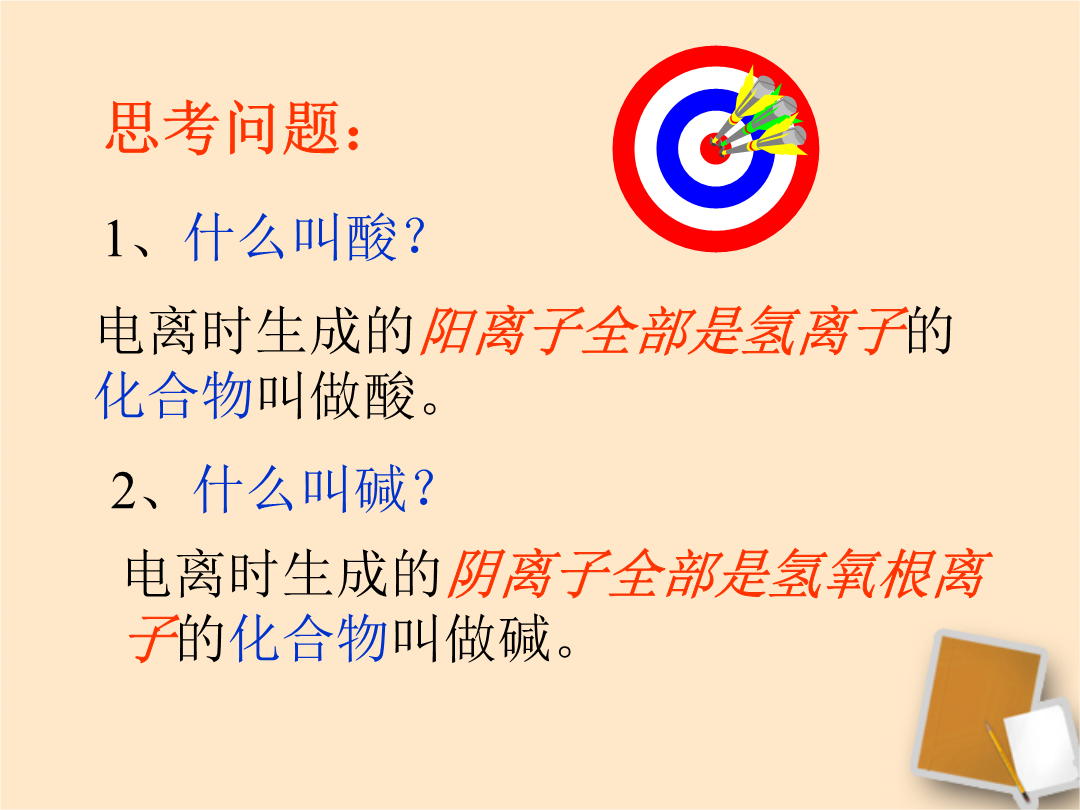 思考问题：

1、什么叫酸？

电离时生成的阳离子全部是氢离子的化合物叫做酸。

2、什么叫碱？

电离时生成的阴离子全部是氢氧根离子的化合物叫做碱。